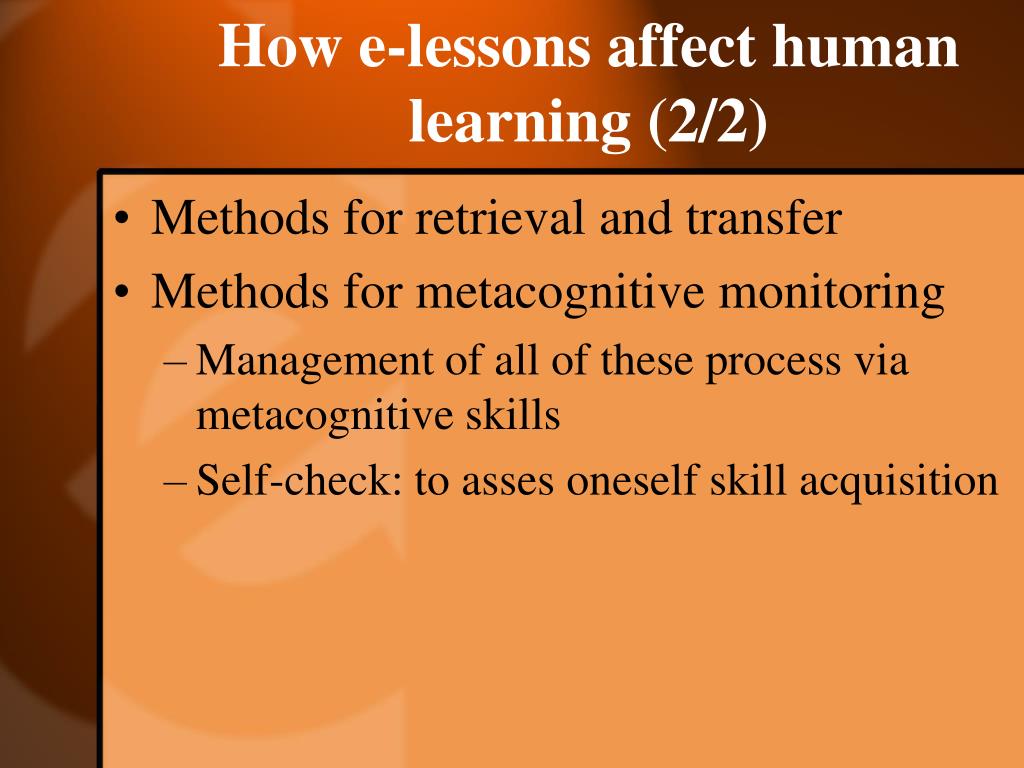 How e-lessons affect human learning (2/2)

• Methods for retrieval and transfer
• Methods for metacognitive monitoring
– Management of all of these process via metacognitive skills
– Self-check: to asses oneself skill acquisition